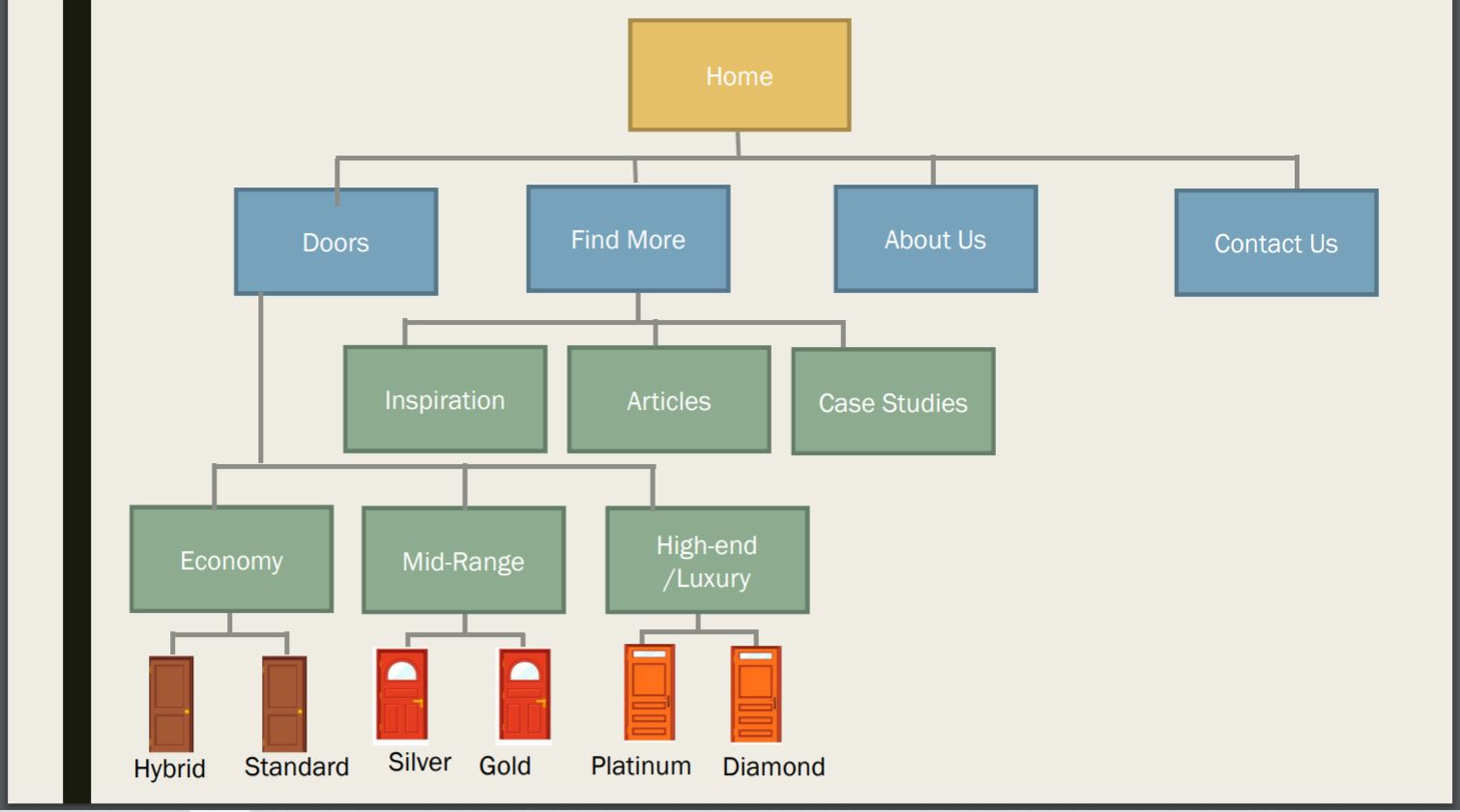 Home

Doors

Find More

About Us

Contact Us

Inspiration

Articles

Case Studies

Economy

Mid-Range

High-end /Luxury

Hybrid

Standard

Silver

Gold

Platinum

Diamond